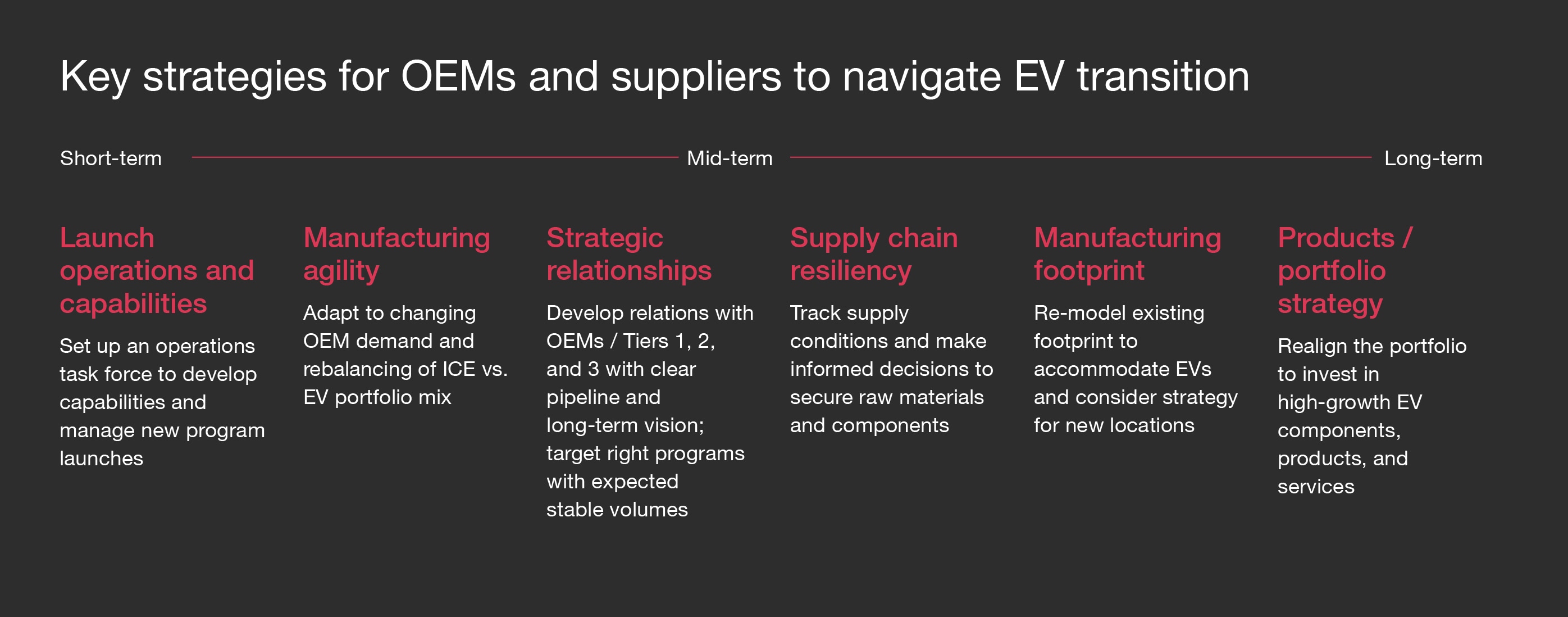 Key strategies for OEMs and suppliers to navigate EV transition

Short-term Mid-term Long-term

Launch operations and capabilities

Set up an operations task force to develop capabilities and manage new program launches

Manufacturing agility

Adapt to changing OEM demand and rebalancing of ICE vs. EV portfolio mix

Strategic relationships

Develop relations with OEMs / Tiers 1, 2, and 3 with clear pipeline and long-term vision; target right programs with expected stable volumes

Supply chain resiliency

Track supply conditions and make informed decisions to secure raw materials and components

Manufacturing footprint

Re-model existing footprint to accommodate EVs and consider strategy for new locations

Products / portfolio strategy

Realign the portfolio to invest in high-growth EV components, products, and services